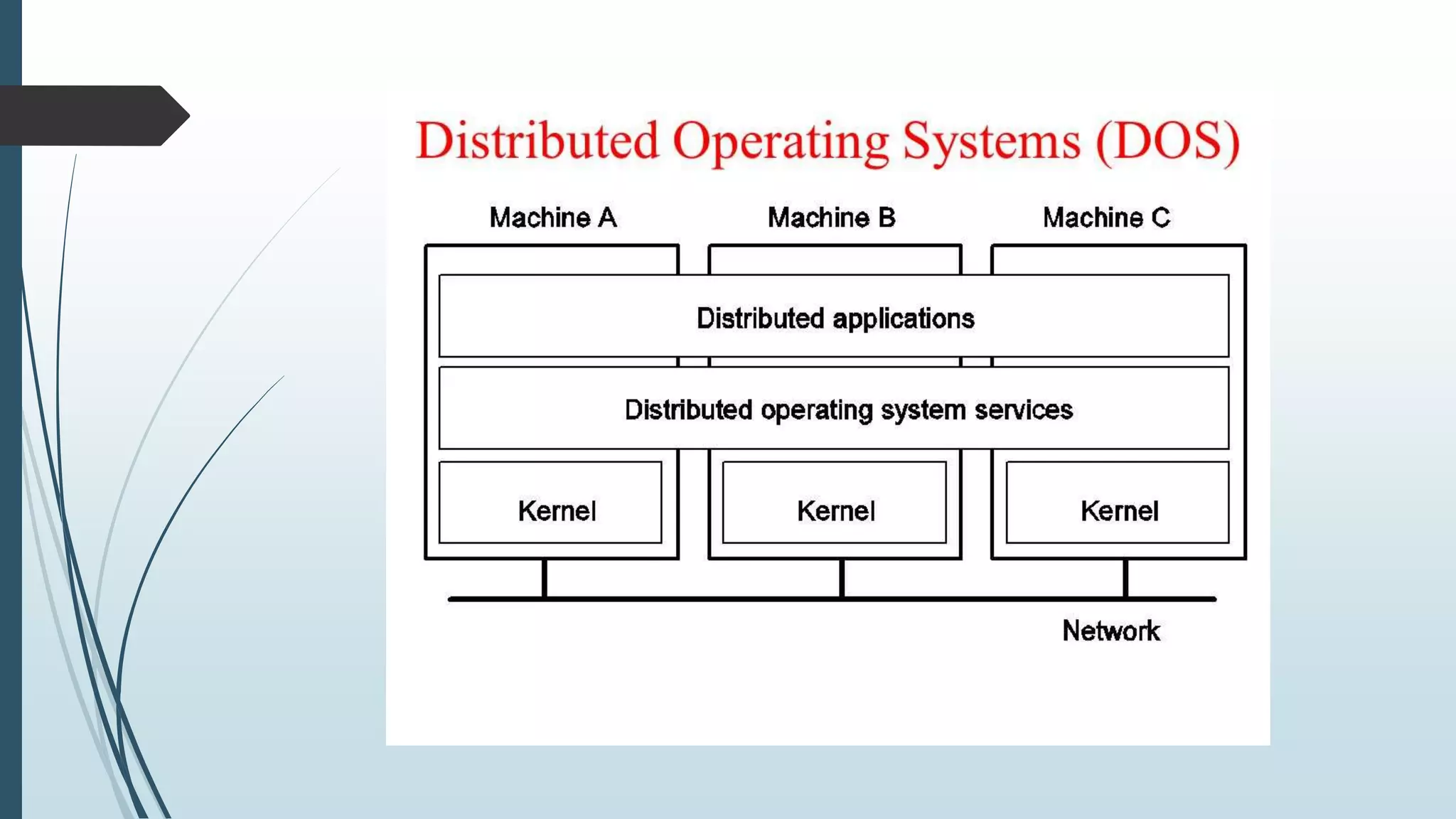 Distributed Operating Systems (DOS)

Machine A

Machine B

Machine C

Distributed applications

Distributed operating system services

Kernel

Kernel

Kernel

Network